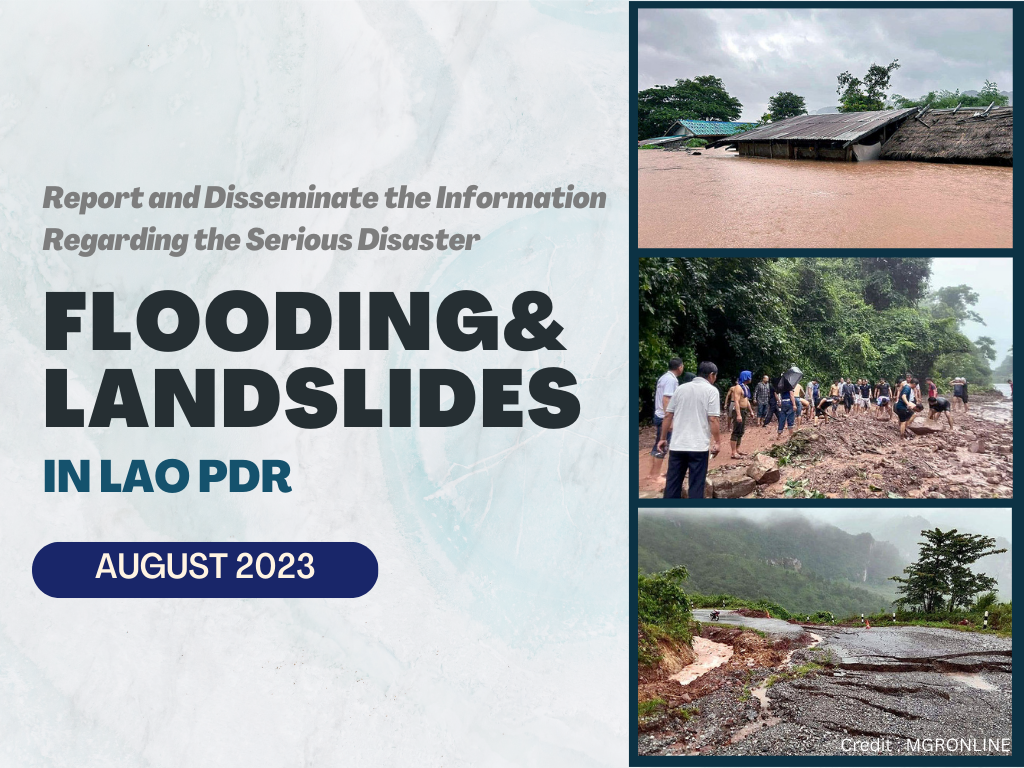 Report and Disseminate the Information Regarding the Serious Disaster

FLOODING&
LANDSLIDES

IN LAO PDR

AUGUST 2023

Credit : MGRONLINE